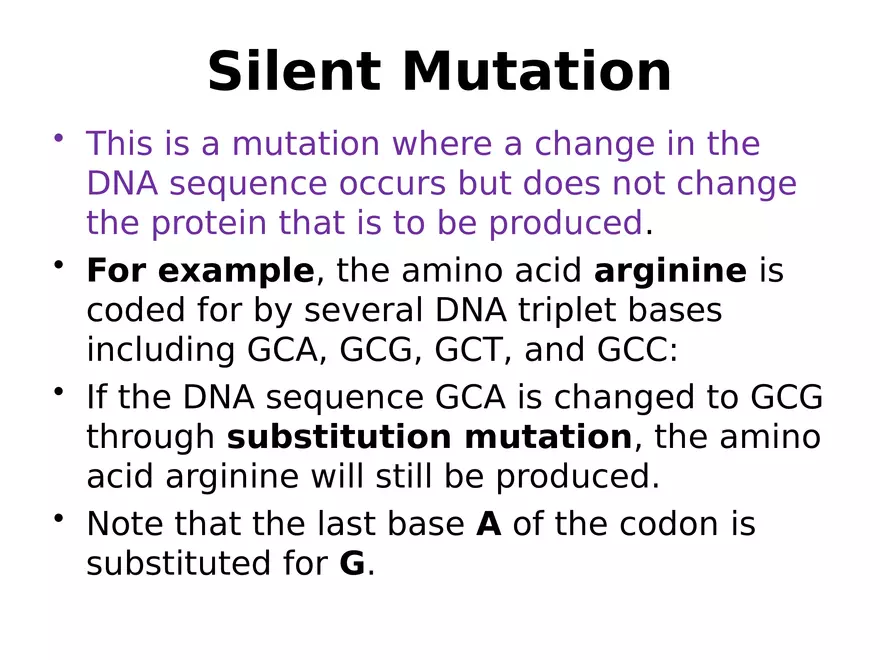 Silent Mutation

• This is a mutation where a change in the DNA sequence occurs but does not change the protein that is to be produced.

• For example, the amino acid arginine is coded for by several DNA triplet bases including GCA, GCG, GCT, and GCC:

• If the DNA sequence GCA is changed to GCG through substitution mutation, the amino acid arginine will still be produced.

• Note that the last base A of the codon is substituted for G.